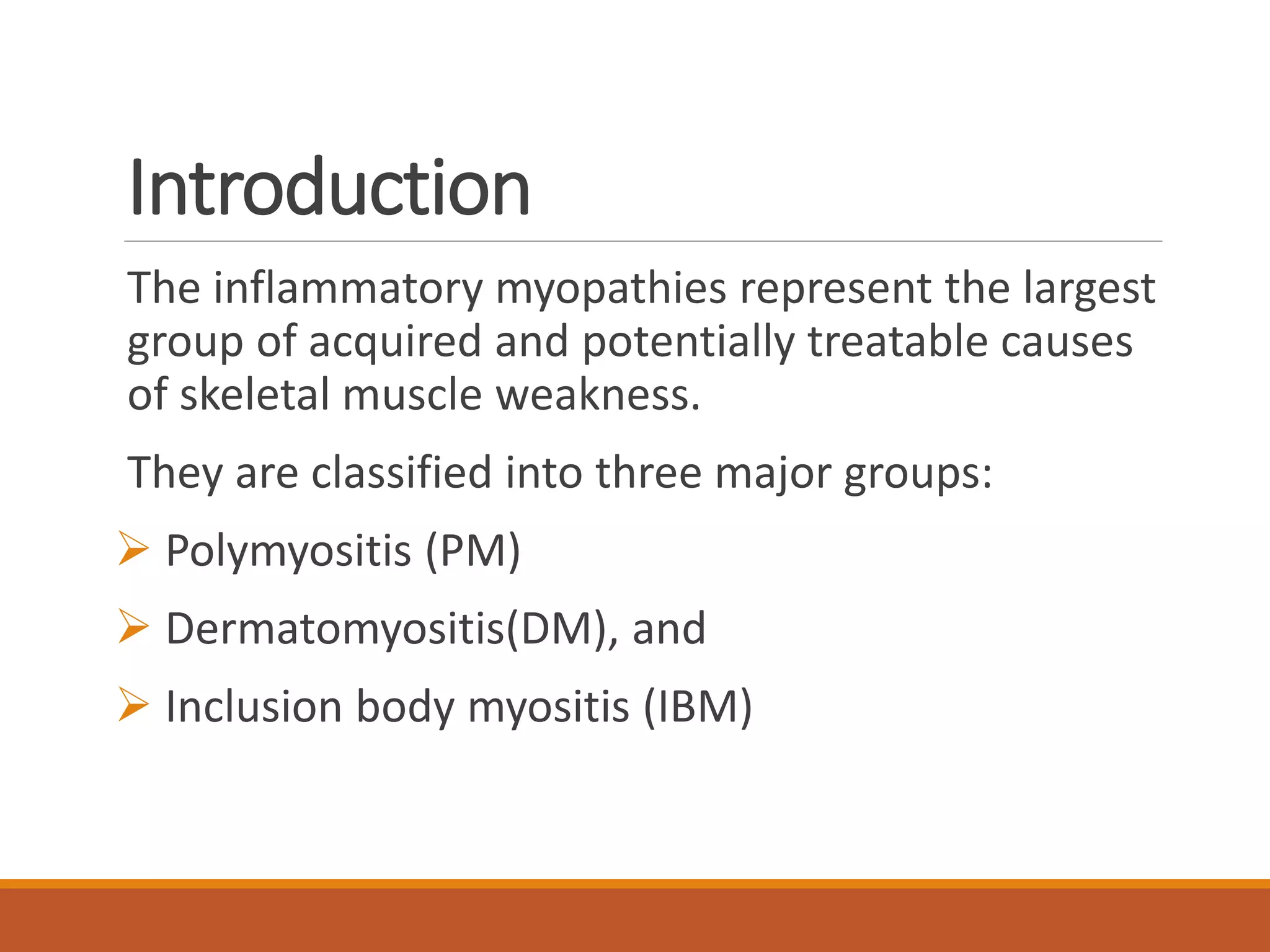 Introduction

The inflammatory myopathies represent the largest group of acquired and potentially treatable causes of skeletal muscle weakness.

They are classified into three major groups:

➢ Polymyositis (PM)

➢ Dermatomyositis(DM), and

➢ Inclusion body myositis (IBM)